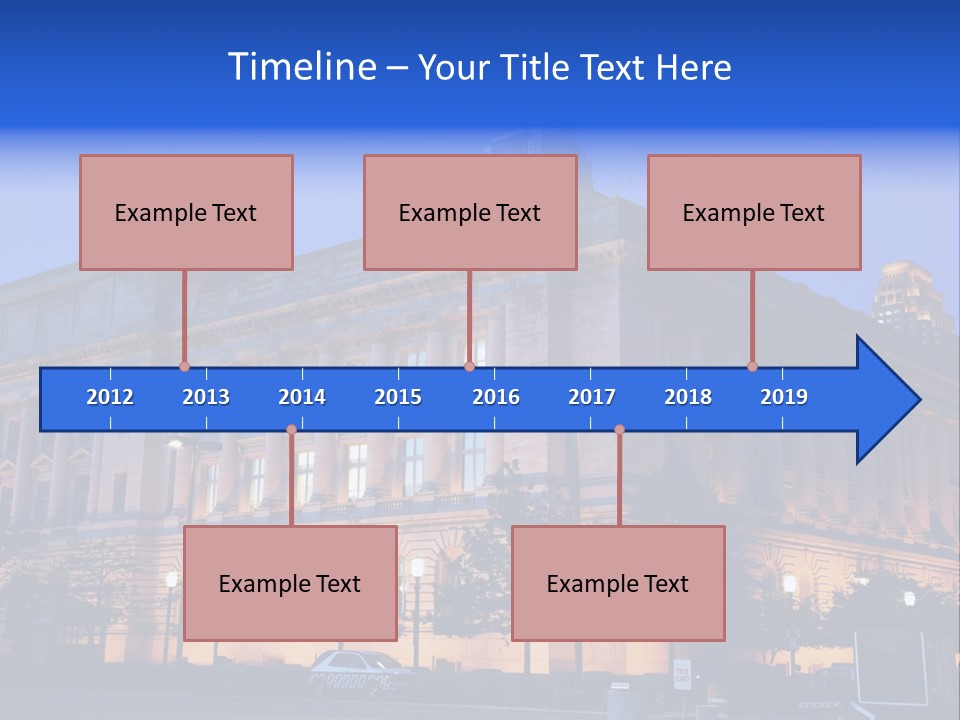 Timeline – Your Title Text Here

Example Text

Example Text

Example Text

2012 2013 2014 2015 2016 2017 2018 2019

Example Text

Example Text